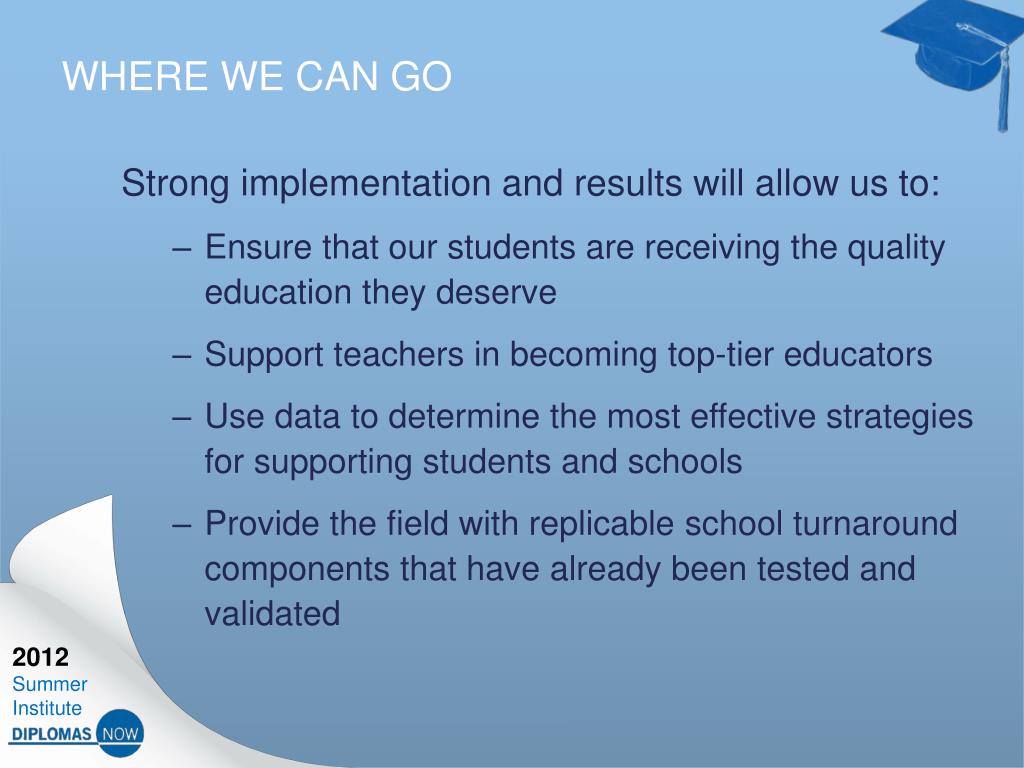 WHERE WE CAN GO

Strong implementation and results will allow us to:

– Ensure that our students are receiving the quality education they deserve

– Support teachers in becoming top-tier educators

– Use data to determine the most effective strategies for supporting students and schools

– Provide the field with replicable school turnaround components that have already been tested and validated

2012
Summer
Institute
DIPLOMAS NOW